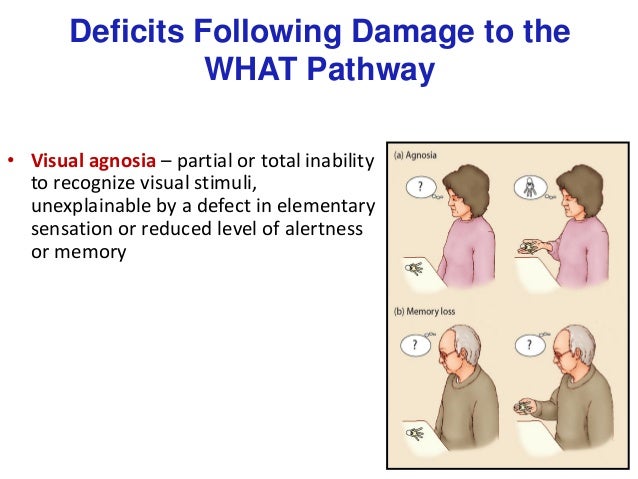 Deficits Following Damage to the WHAT Pathway

• Visual agnosia – partial or total inability to recognize visual stimuli, unexplainable by a defect in elementary sensation or reduced level of alertness or memory

(a) Agnosia

?

(b) Memory loss

?

?